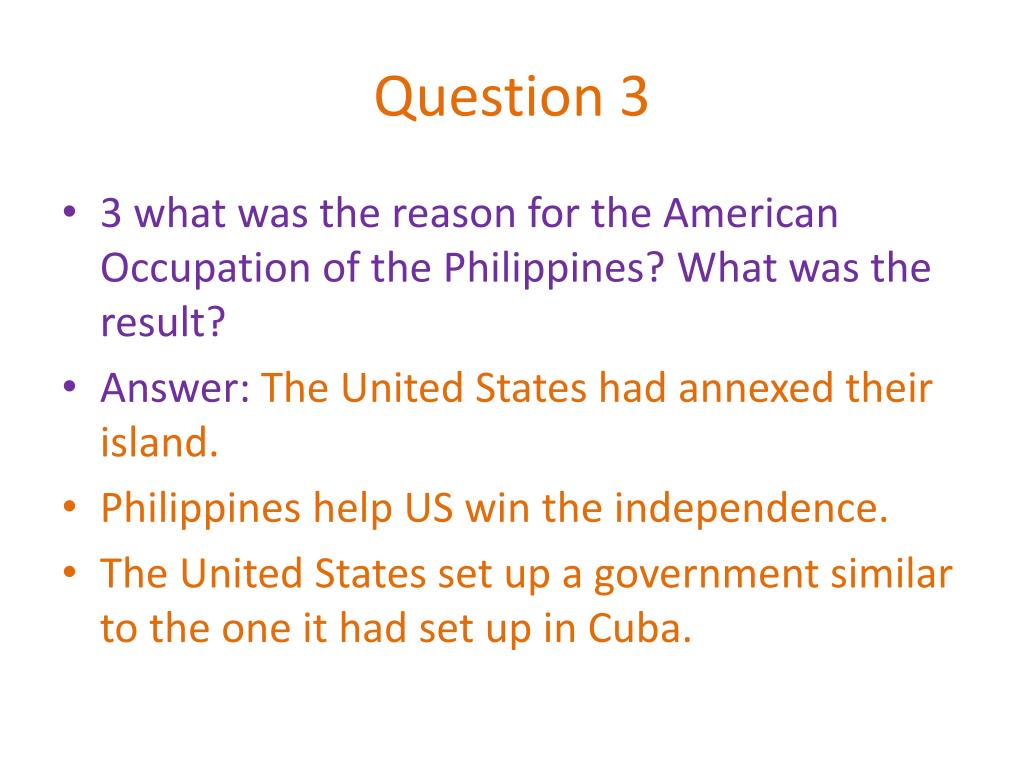 Question 3

• 3 what was the reason for the American Occupation of the Philippines? What was the result?
• Answer: The United States had annexed their island.
• Philippines help US win the independence.
• The United States set up a government similar to the one it had set up in Cuba.